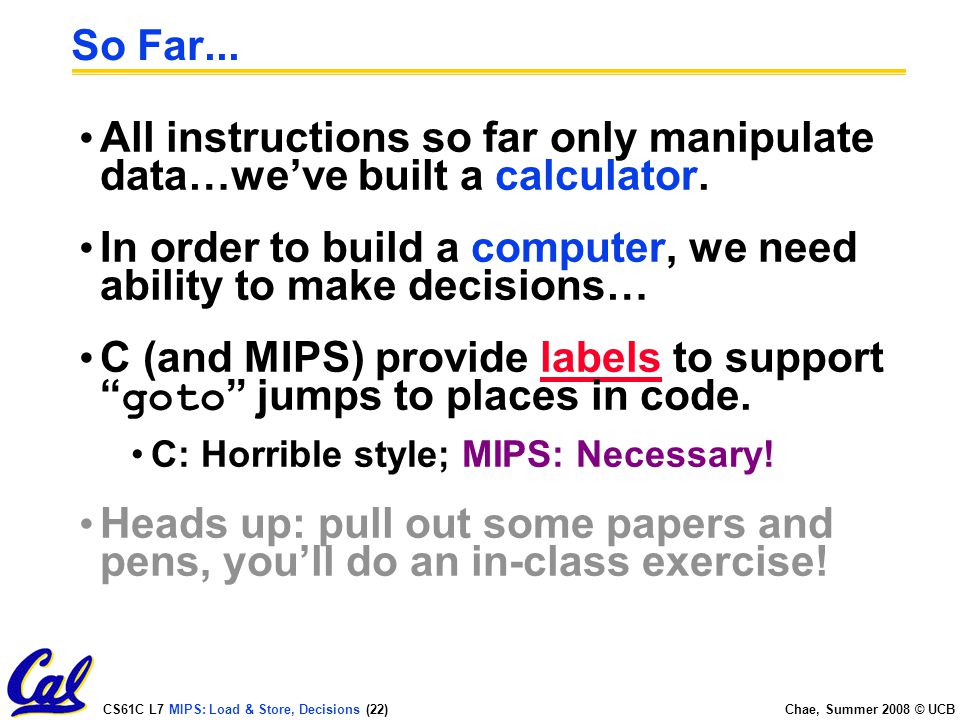 So Far...

• All instructions so far only manipulate data…we've built a calculator.

• In order to build a computer, we need ability to make decisions…

• C (and MIPS) provide labels to support "goto" jumps to places in code.

• C: Horrible style; MIPS: Necessary!

• Heads up: pull out some papers and pens, you'll do an in-class exercise!

Cal

CS61C L7 MIPS: Load & Store, Decisions (22)

Chae, Summer 2008 © UCB